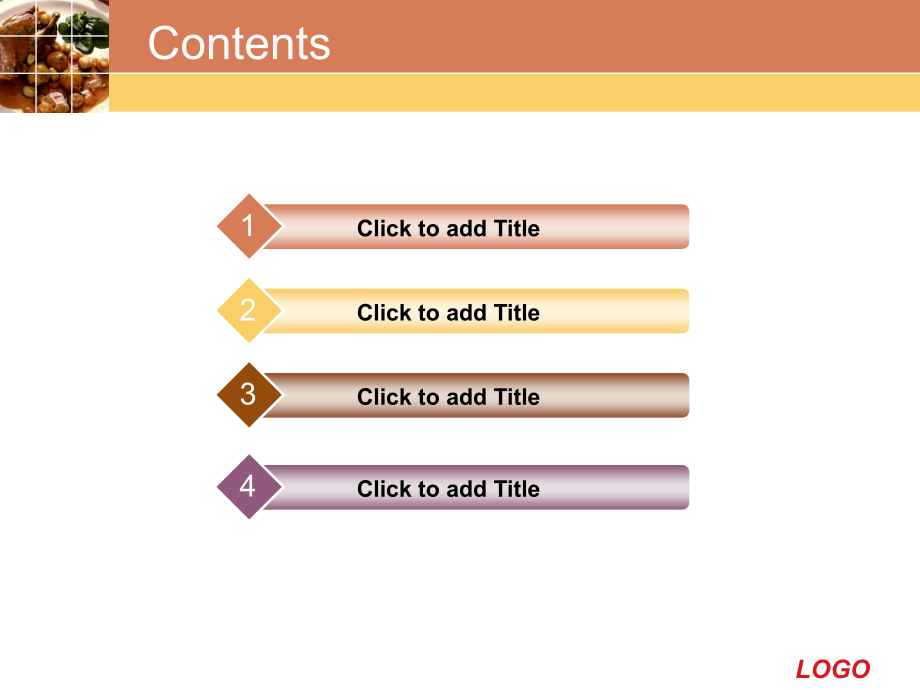 Contents

1 Click to add Title

2 Click to add Title

3 Click to add Title

4 Click to add Title

LOGO